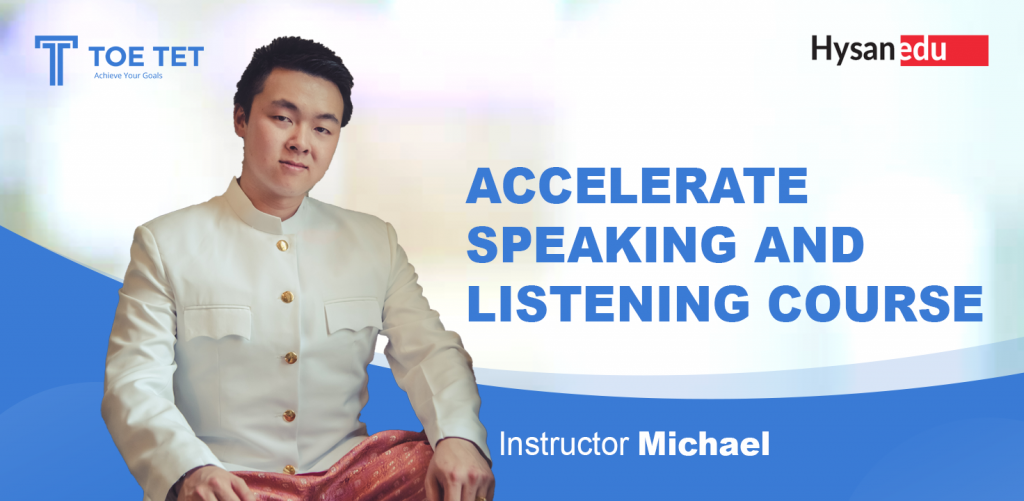 TOE TET
Achieve Your Goals

Hysanedu

ACCELERATE SPEAKING AND LISTENING COURSE

Instructor Michael